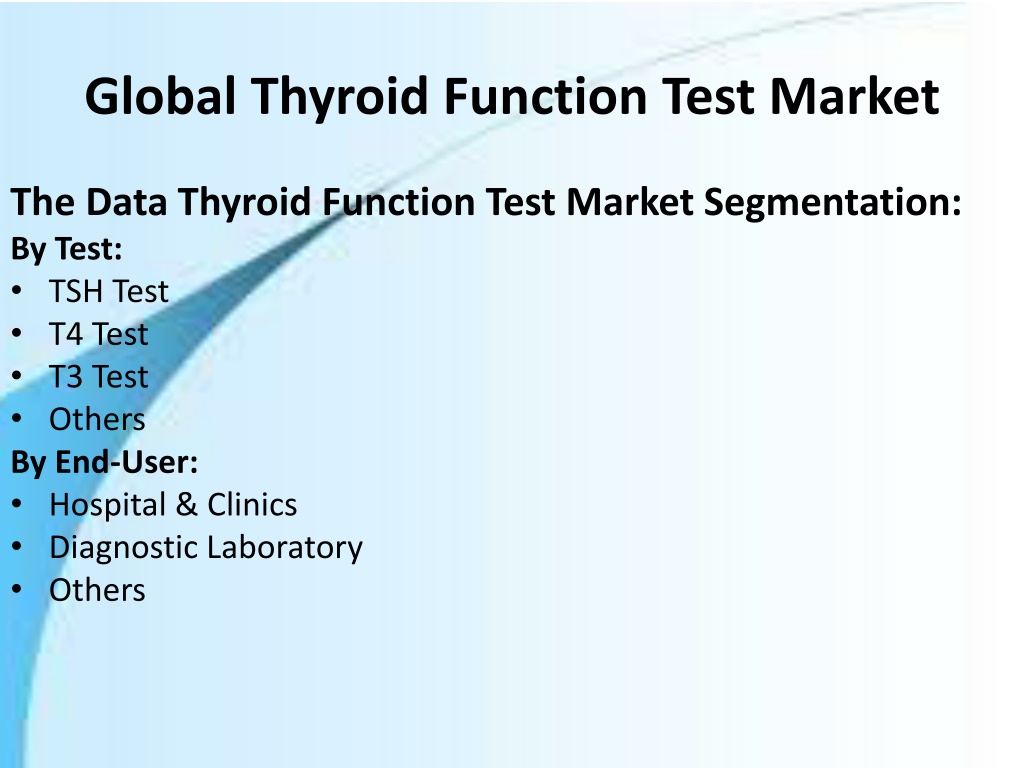 Global Thyroid Function Test Market

The Data Thyroid Function Test Market Segmentation:
By Test:
• TSH Test
• T4 Test
• T3 Test
• Others
By End-User:
• Hospital & Clinics
• Diagnostic Laboratory
• Others